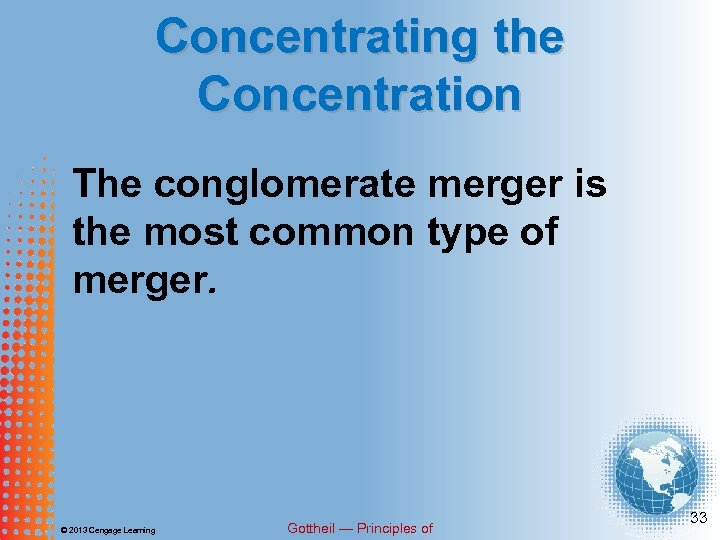 Concentrating the Concentration

The conglomerate merger is the most common type of merger.

© 2013 Cengage Learning

Gottheil — Principles of

33